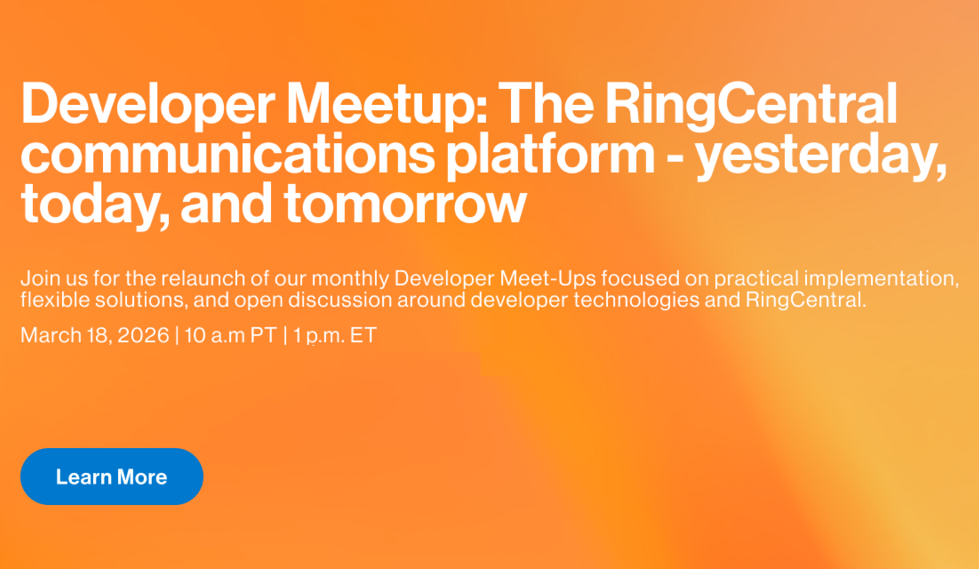 Developer Meetup: The RingCentral communications platform - yesterday, today, and tomorrow

Join us for the relaunch of our monthly Developer Meet-Ups focused on practical implementation, flexible solutions, and open discussion around developer technologies and RingCentral.

March 18, 2026 | 10 a.m PT | 1 p.m. ET

Learn More